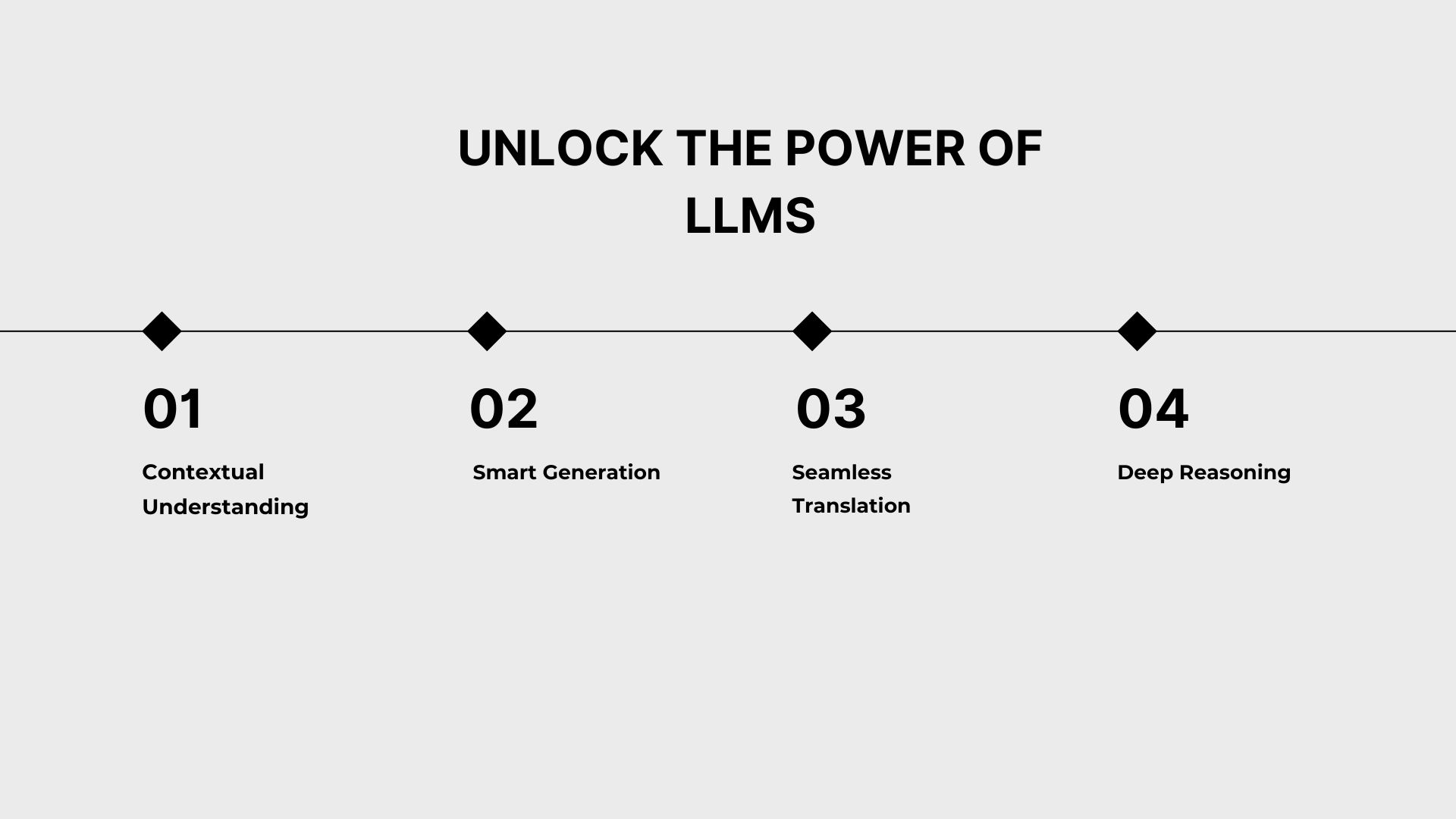 UNLOCK THE POWER OF LLMS

01

Contextual Understanding

02

Smart Generation

03

Seamless Translation

04

Deep Reasoning